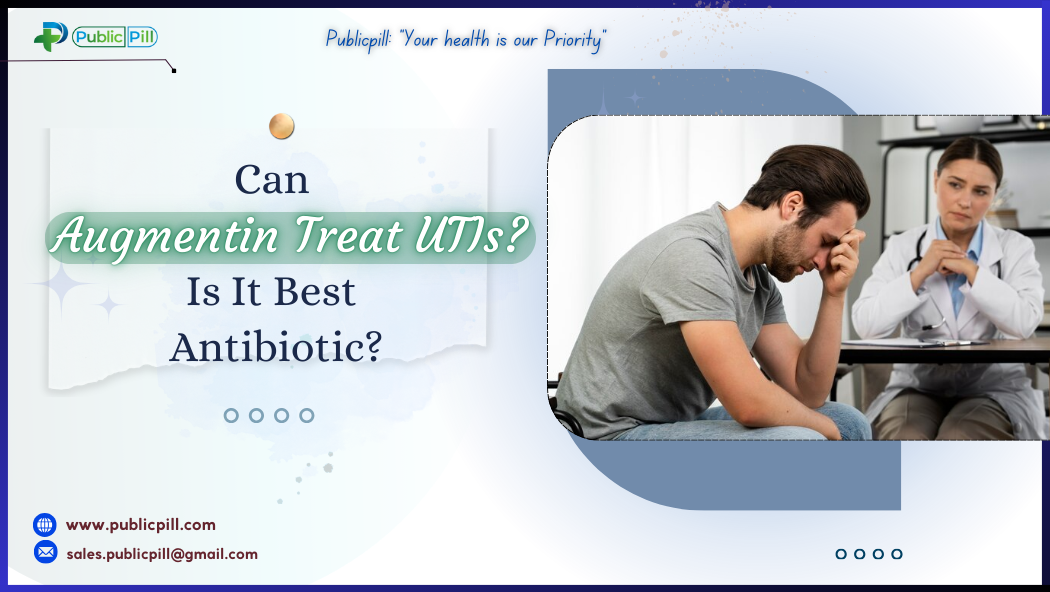 Public Pill

Publicpill: "Your health is our Priority"

Can
Augmentin Treat UTIs?
Is It Best
Antibiotic?

www.publicpill.com
sales.publicpill@gmail.com